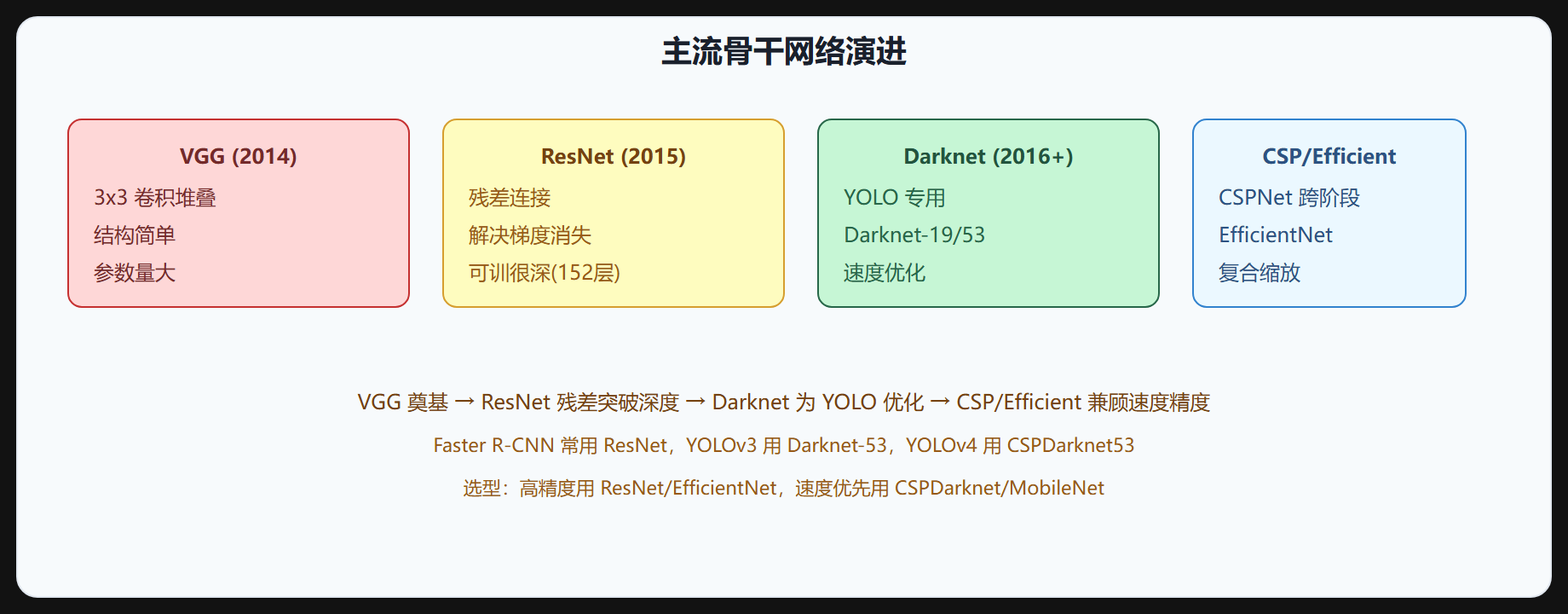 主流骨干网络演进

VGG (2014)
3x3 卷积堆叠
结构简单
参数量大

ResNet (2015)
残差连接
解决梯度消失
可训很深(152层)

Darknet (2016+)
YOLO 专用
Darknet-19/53
速度优化

CSP/Efficient
CSPNet 跨阶段
EfficientNet
复合缩放

VGG 奠基 → ResNet 残差突破深度 → Darknet 为 YOLO 优化 → CSP/Efficient 兼顾速度精度

Faster R-CNN 常用 ResNet，YOLOv3 用 Darknet-53，YOLOv4 用 CSPDarknet53

选型：高精度用 ResNet/EfficientNet，速度优先用 CSPDarknet/MobileNet